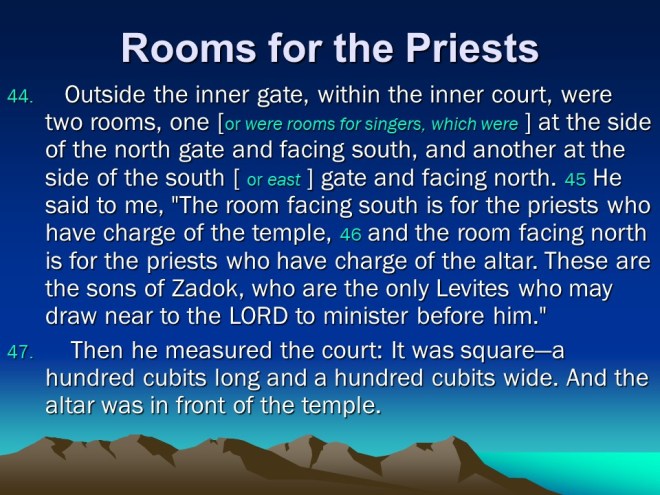 Rooms for the Priests

44. Outside the inner gate, within the inner court, were two rooms, one [or were rooms for singers, which were ] at the side of the north gate and facing south, and another at the side of the south [ or east ] gate and facing north. 45 He said to me, "The room facing south is for the priests who have charge of the temple, 46 and the room facing north is for the priests who have charge of the altar. These are the sons of Zadok, who are the only Levites who may draw near to the LORD to minister before him."

47. Then he measured the court: It was square—a hundred cubits long and a hundred cubits wide. And the altar was in front of the temple.